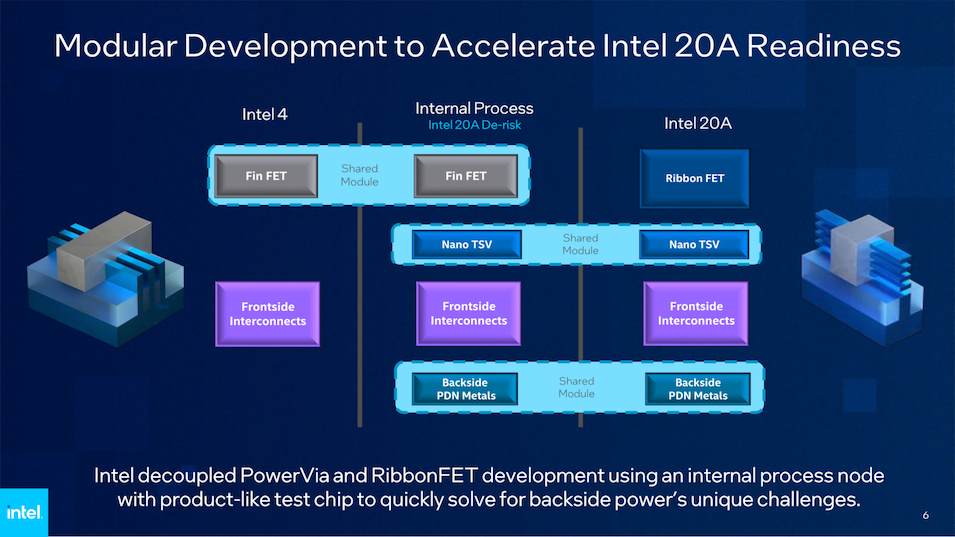 Modular Development to Accelerate Intel 20A Readiness

Intel 4

Internal Process
Intel 20A De-risk

Intel 20A

Fin FET

Shared Module

Fin FET

Ribbon FET

Nano TSV

Shared Module

Nano TSV

Frontside Interconnects

Frontside Interconnects

Frontside Interconnects

Backside PDN Metals

Shared Module

Backside PDN Metals

Intel decoupled PowerVia and RibbonFET development using an internal process node with product-like test chip to quickly solve for backside power's unique challenges.

intel

6